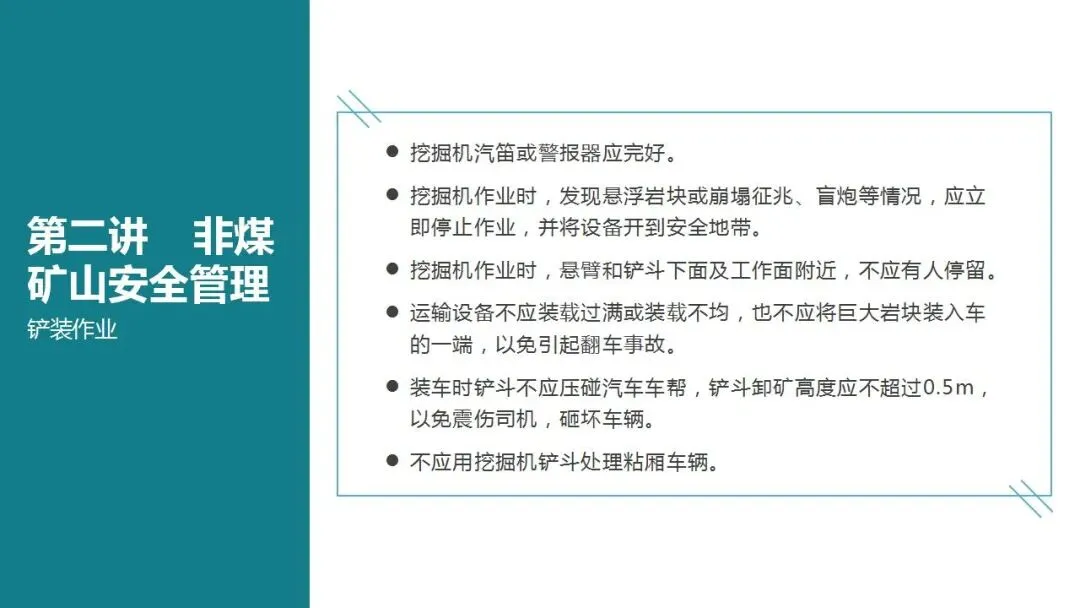 第二讲 非煤矿山安全管理

铲装作业

● 挖掘机汽笛或警报器应完好。

● 挖掘机作业时，发现悬浮岩块或崩塌征兆、盲炮等情况，应立即停止作业，并将设备开到安全地带。

● 挖掘机作业时，悬臂和铲斗下面及工作面附近，不应有人停留。

● 运输设备不应装载过满或装载不均，也不应将巨大岩块装入车的一端，以免引起翻车事故。

● 装车时铲斗不应压碰汽车车帮，铲斗卸矿高度应不超过0.5m，以免震伤司机，砸坏车辆。

● 不应用挖掘机铲斗处理粘厢车辆。